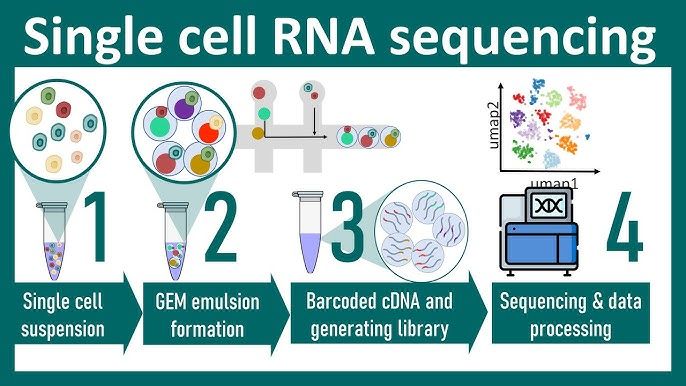 Single cell RNA sequencing

umap2
umap1

1
2
3
4

Single cell suspension

GEM emulsion formation

Barcoded cDNA and generating library

Sequencing & data processing